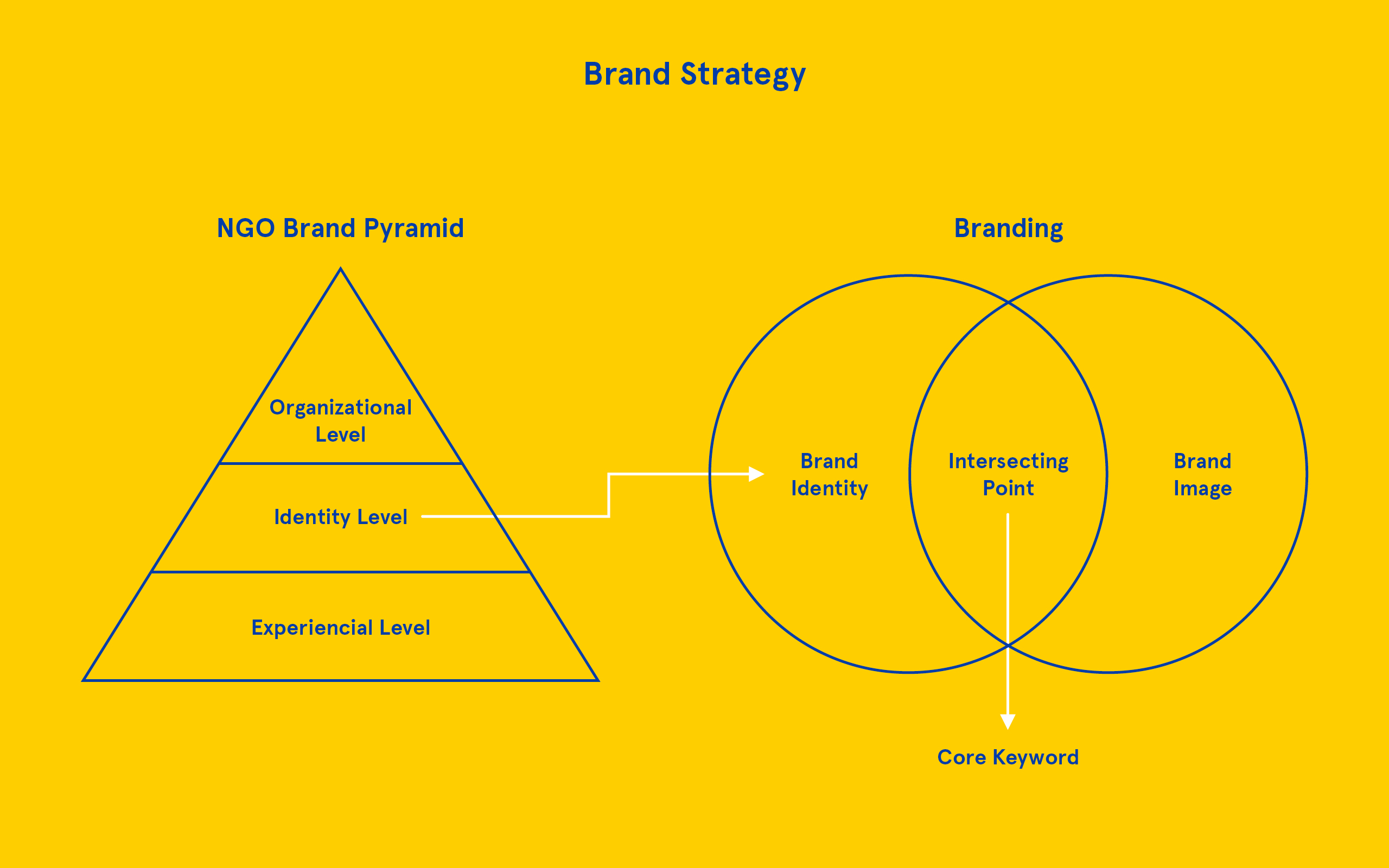 Brand Strategy

NGO Brand Pyramid

Organizational Level

Identity Level

Experiencial Level

Branding

Brand Identity

Intersecting Point

Brand Image

Core Keyword